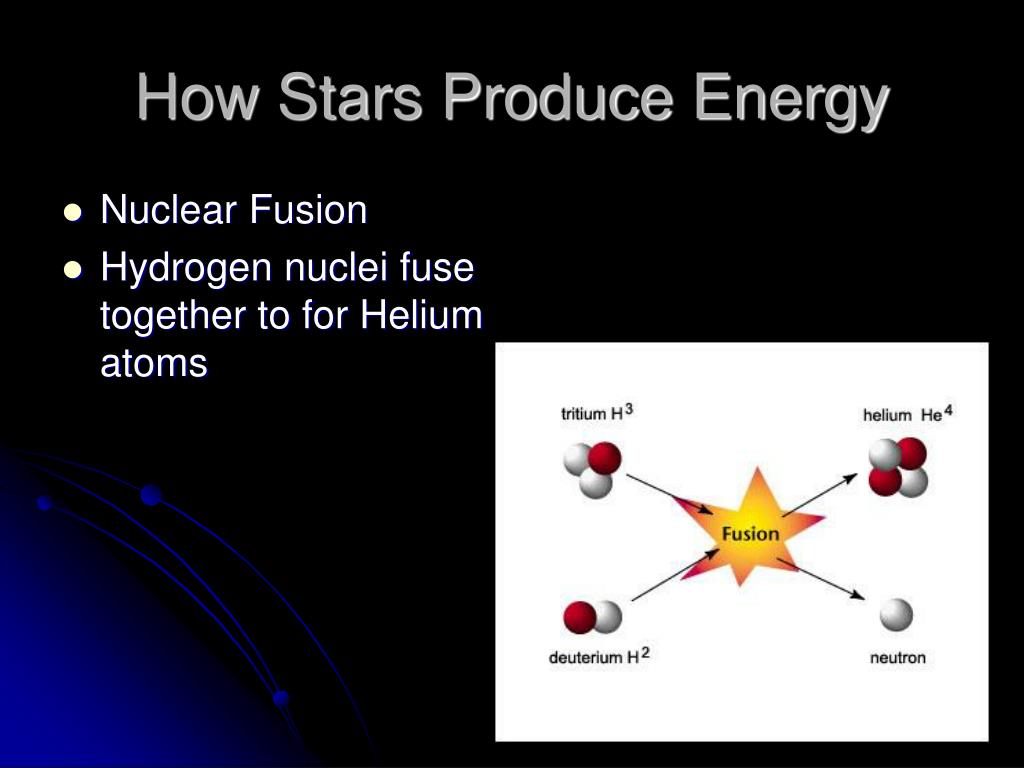 How Stars Produce Energy

- Nuclear Fusion
- Hydrogen nuclei fuse together to for Helium atoms

tritium $H^3$

helium $He^4$

Fusion

deuterium $H^2$

neutron